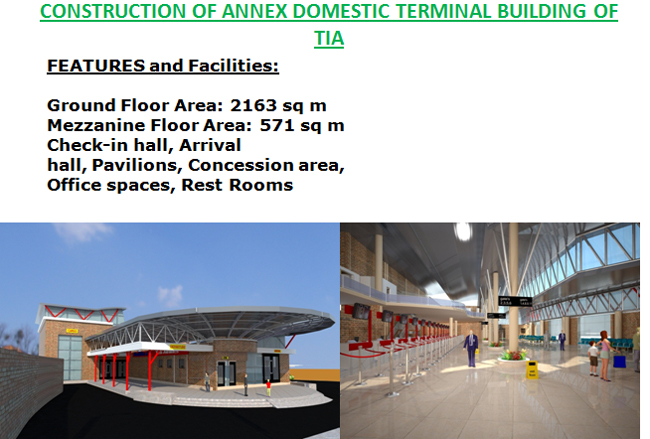 CONSTRUCTION OF ANNEX DOMESTIC TERMINAL BUILDING OF TIA

FEATURES and Facilities:

Ground Floor Area: 2163 sq m
Mezzanine Floor Area: 571 sq m
Check-in hall, Arrival hall, Pavilions, Concession area, Office spaces, Rest Rooms